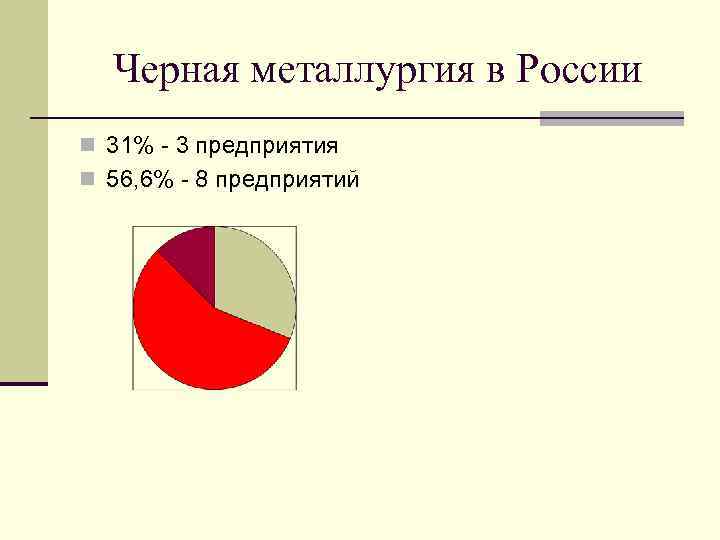 Черная металлургия в России

31% - 3 предприятия
56,6% - 8 предприятий